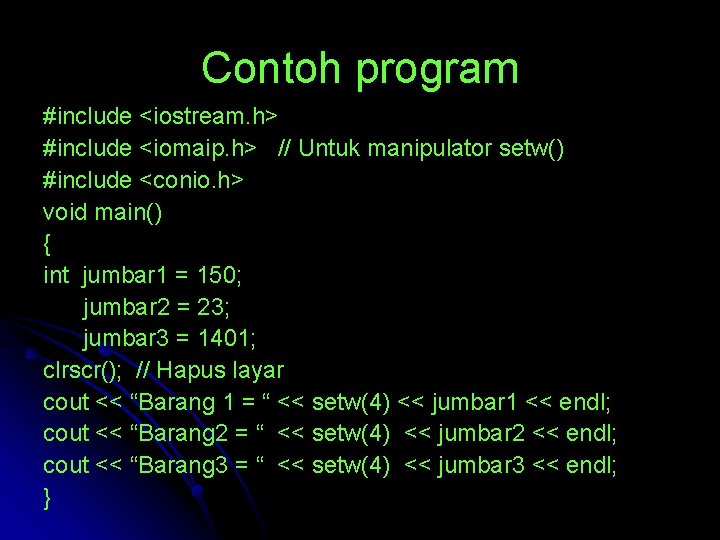 Contoh program

#include <iostream.h>
#include <iomaip.h>   // Untuk manipulator setw()
#include <conio.h>
void main()
{
int  jumbar1 = 150;
     jumbar2 = 23;
     jumbar3 = 1401;
clrscr();  // Hapus layar
cout << “Barang 1 = “ << setw(4) << jumbar1 << endl;
cout << “Barang2 = “  << setw(4)  << jumbar2 << endl;
cout << “Barang3 = “  << setw(4)  << jumbar3 << endl;
}